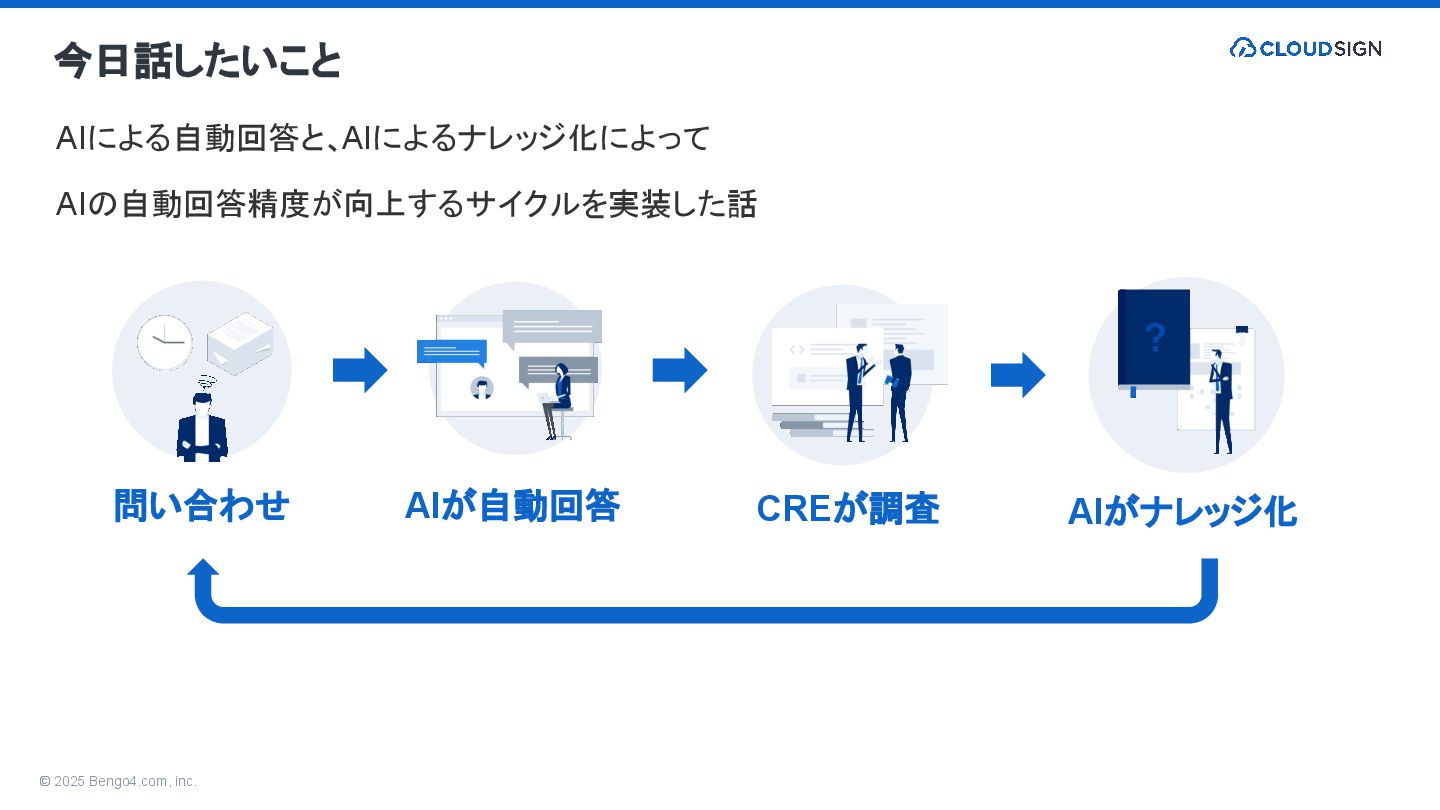 今日話したいこと

CLOUDSIGN

AIによる自動回答と、AIによるナレッジ化によって

AIの自動回答精度が向上するサイクルを実装した話

?

問い合わせ

AIが自動回答

CREが調査

AIがナレッジ化

© 2025 Bengo4.com, inc.